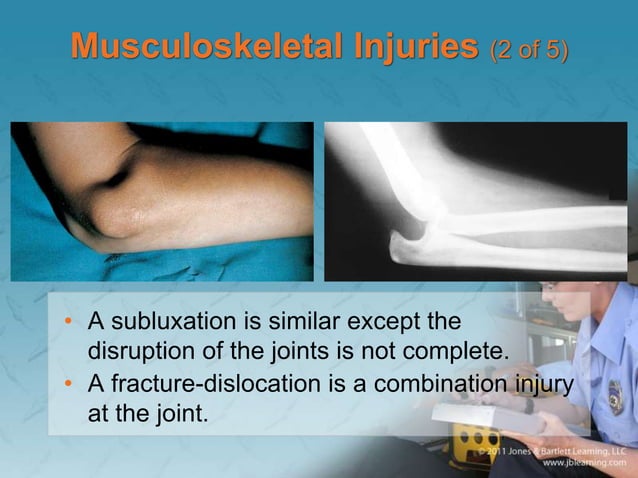 Musculoskeletal Injuries (2 of 5)

• A subluxation is similar except the disruption of the joints is not complete.
• A fracture-dislocation is a combination injury at the joint.

© 2011 Jones & Bartlett Learning, LLC
www.jblearning.com